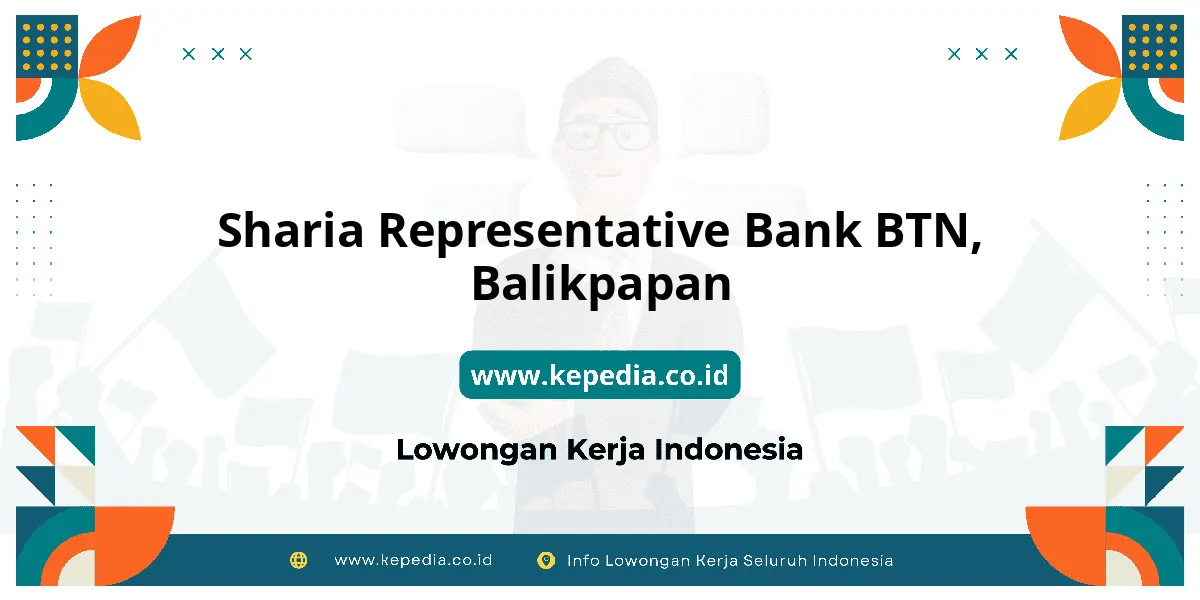 Sharia Representative Bank BTN, Balikpapan

www.kepedia.co.id

Lowongan Kerja Indonesia

www.kepedia.co.id Info Lowongan Kerja Seluruh Indonesia